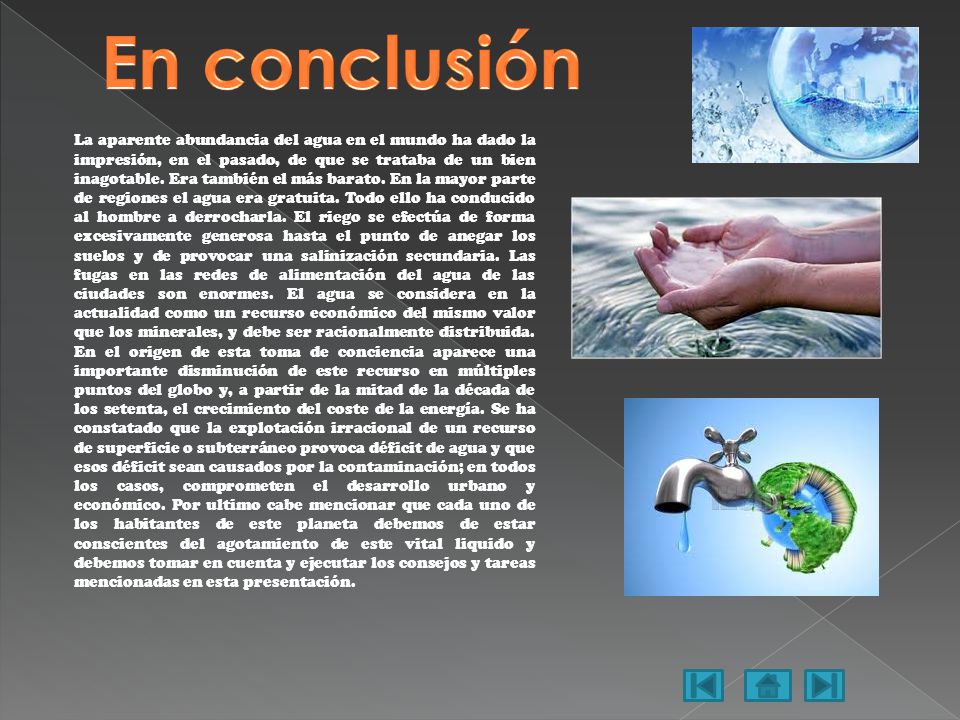 En conclusión

La aparente abundancia del agua en el mundo ha dado la impresión, en el pasado, de que se trataba de un bien inagotable. Era también el más barato. En la mayor parte de regiones el agua era gratuita. Todo ello ha conducido al hombre a derrocharla. El riego se efectúa de forma excesivamente generosa hasta el punto de anegar los suelos y de provocar una salinización secundaria. Las fugas en las redes de alimentación del agua de las ciudades son enormes. El agua se considera en la actualidad como un recurso económico del mismo valor que los minerales, y debe ser racionalmente distribuida. En el origen de esta toma de conciencia aparece una importante disminución de este recurso en múltiples puntos del globo y, a partir de la mitad de la década de los setenta, el crecimiento del coste de la energía. Se ha constatado que la explotación irracional de un recurso de superficie o subterráneo provoca déficit de agua y que esos déficit sean causados por la contaminación; en todos los casos, comprometen el desarrollo urbano y económico. Por ultimo cabe mencionar que cada uno de los habitantes de este planeta debemos de estar conscientes del agotamiento de este vital liquido y debemos tomar en cuenta y ejecutar los consejos y tareas mencionadas en esta presentación.